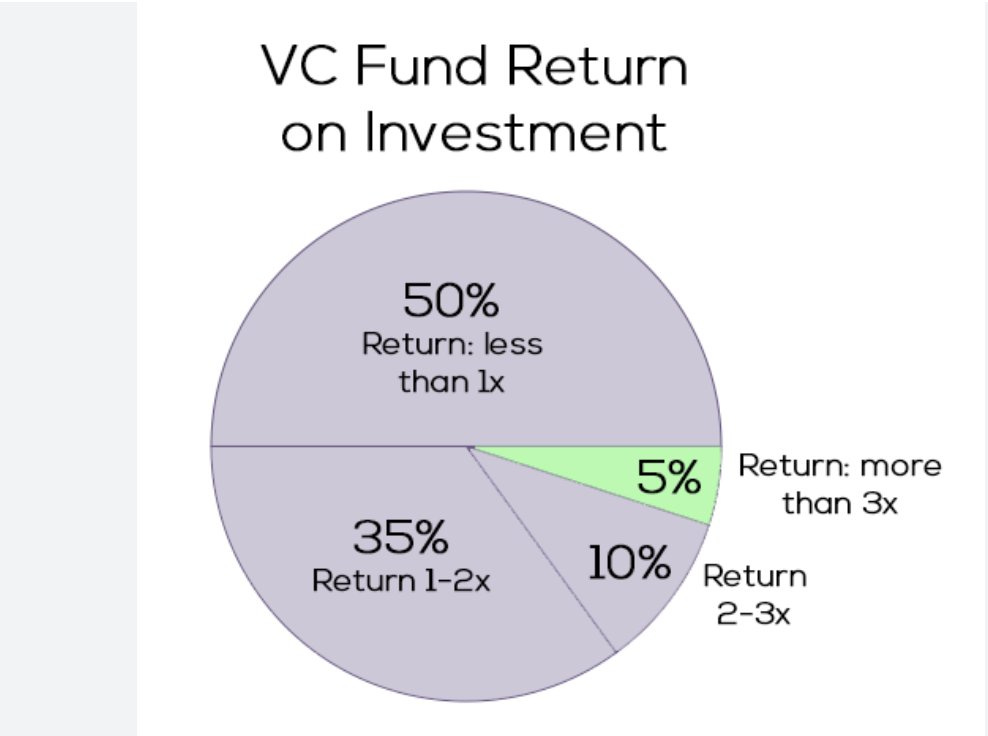 VC Fund Return on Investment

50%
Return: less than 1x

5%
Return: more than 3x

35%
Return 1-2x

10%
Return 2-3x